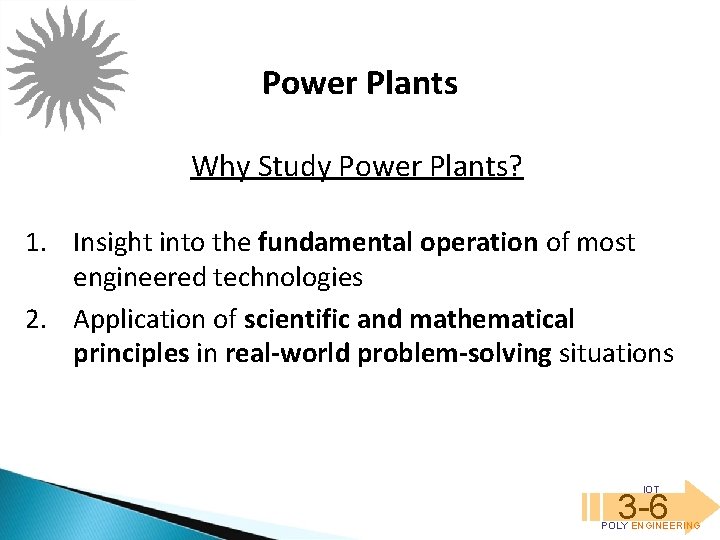 Power Plants

Why Study Power Plants?

1. Insight into the fundamental operation of most engineered technologies

2. Application of scientific and mathematical principles in real-world problem-solving situations

IOT
3-6
POLY ENGINEERING